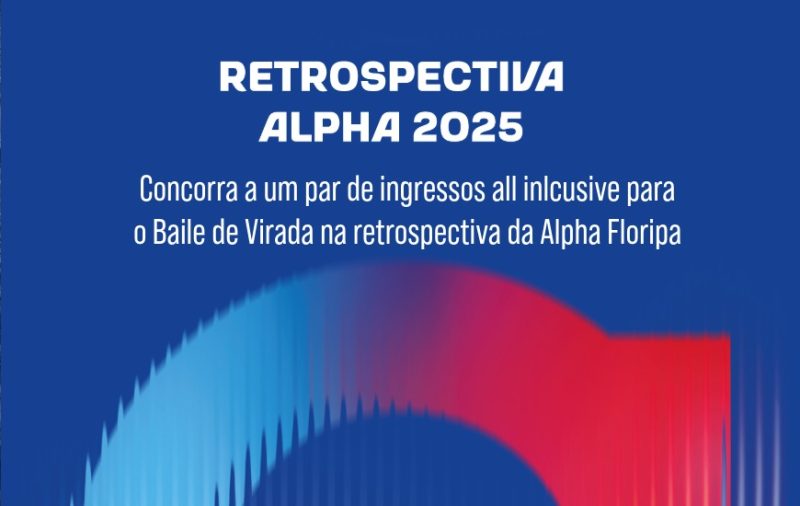 RETROSPECTIVA
ALPHA 2025

Concorra a um par de ingressos all inlcusive para o Baile de Virada na retrospectiva da Alpha Floripa